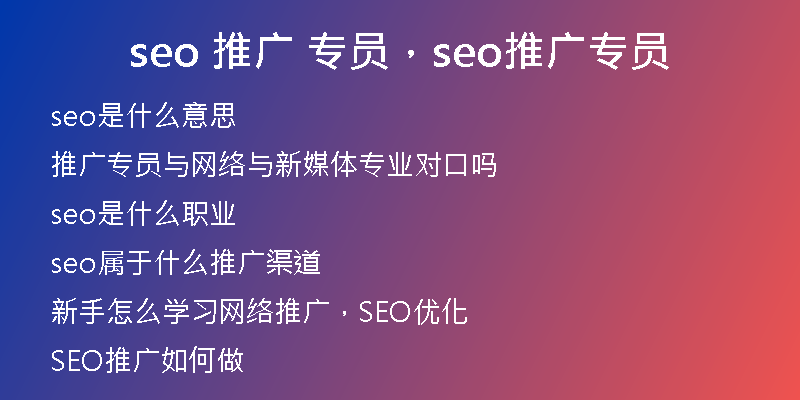 seo 推广 专员，seo推广专员

seo是什么意思

推广专员与网络与新媒体专业对口吗

seo是什么职业

seo属于什么推广渠道

新手怎么学习网络推广，SEO优化

SEO推广如何做